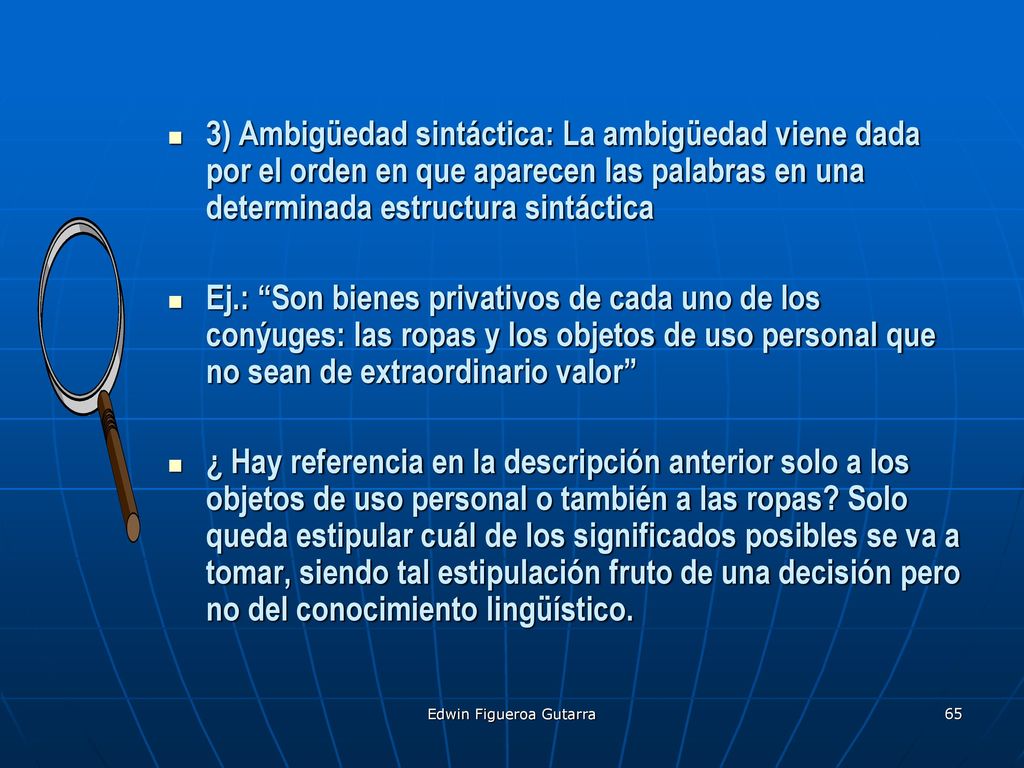 3) Ambigüedad sintáctica: La ambigüedad viene dada por el orden en que aparecen las palabras en una determinada estructura sintáctica

Ej.: “Son bienes privativos de cada uno de los conýuges: las ropas y los objetos de uso personal que no sean de extraordinario valor”

¿ Hay referencia en la descripción anterior solo a los objetos de uso personal o también a las ropas? Solo queda estipular cuál de los significados posibles se va a tomar, siendo tal estipulación fruto de una decisión pero no del conocimiento lingüístico.

Edwin Figueroa Gutarra

65